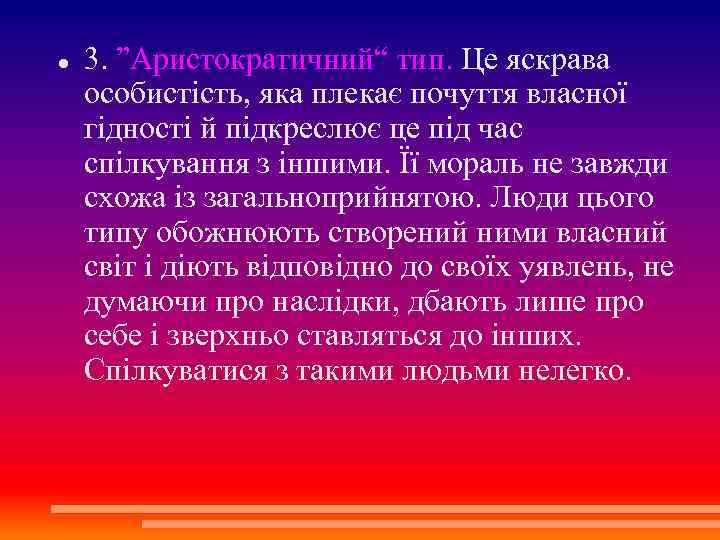 3. ”Аристократичний“ тип. Це яскрава особистість, яка плекає почуття власної гідності й підкреслює це під час спілкування з іншими. Її мораль не завжди схожа із загальноприйнятою. Люди цього типу обожнюють створений ними власний світ і діють відповідно до своїх уявлень, не думаючи про наслідки, дбають лише про себе і зверхньо ставляться до інших. Спілкуватися з такими людьми нелегко.